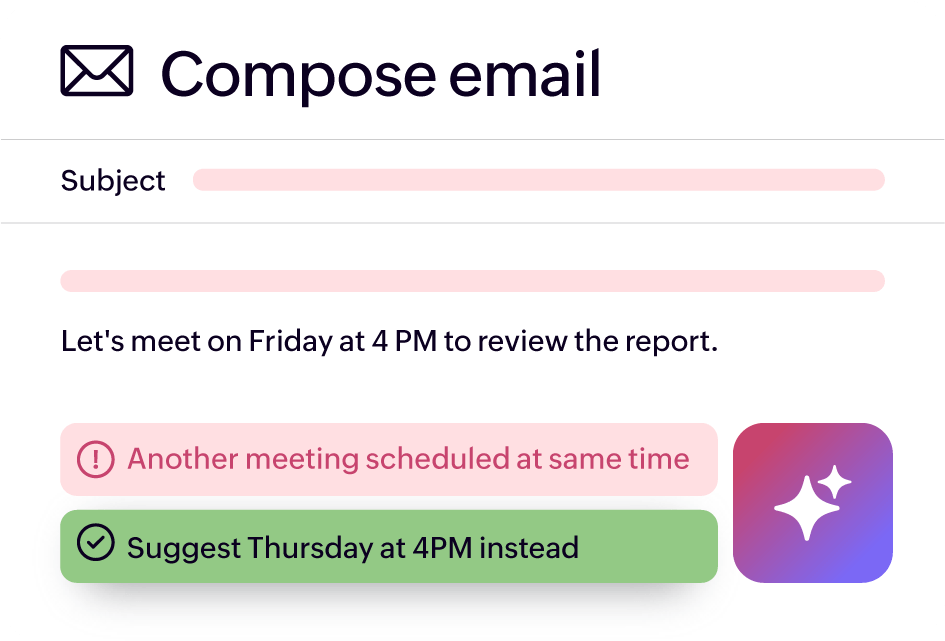 Compose email

Subject

Let's meet on Friday at 4 PM to review the report.

Another meeting scheduled at same time

Suggest Thursday at 4PM instead